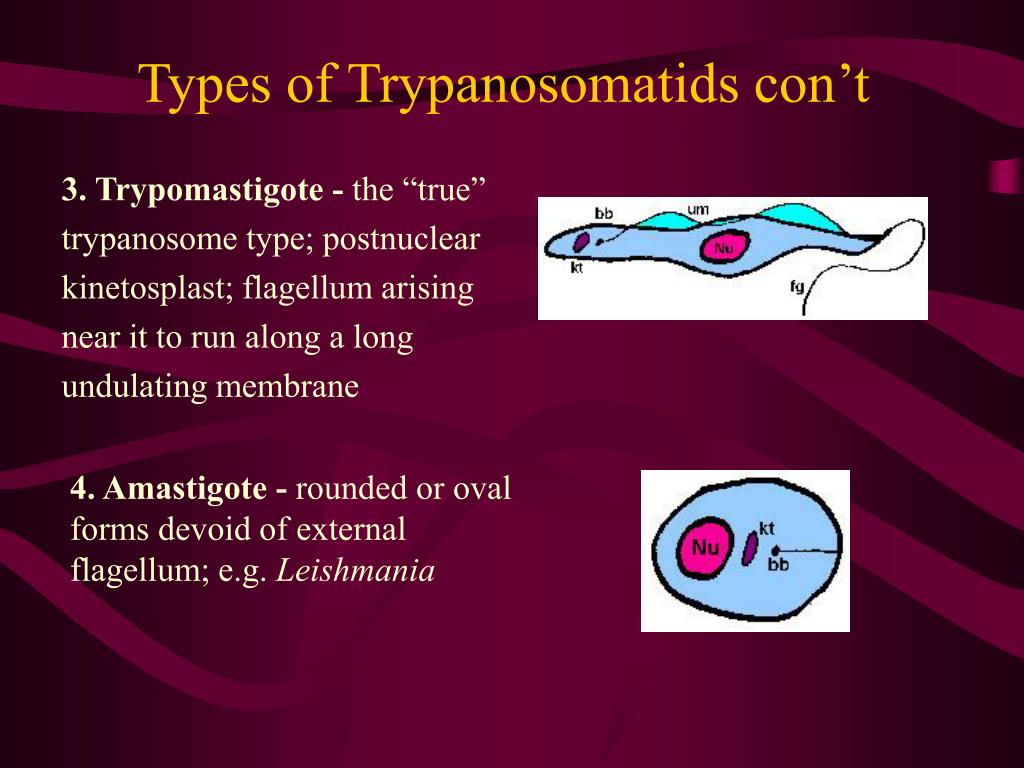 Types of Trypanosomatids con’t

3. Trypomastigote - the “true” trypanosome type; postnuclear kinetosplast; flagellum arising near it to run along a long undulating membrane

bb
um
Nu
kt
fg

4. Amastigote - rounded or oval forms devoid of external flagellum; e.g. Leishmania

Nu
kt
bb